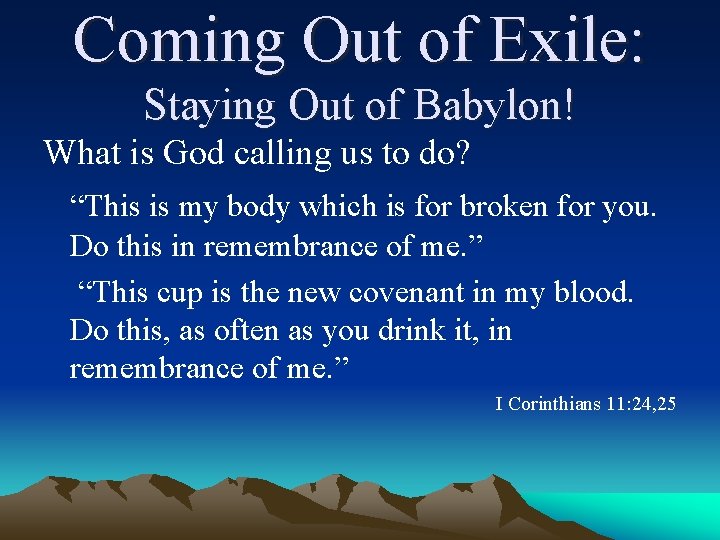 Coming Out of Exile:
Staying Out of Babylon!

What is God calling us to do?

“This is my body which is for broken for you. Do this in remembrance of me.”

“This cup is the new covenant in my blood. Do this, as often as you drink it, in remembrance of me.”

I Corinthians 11:24,25